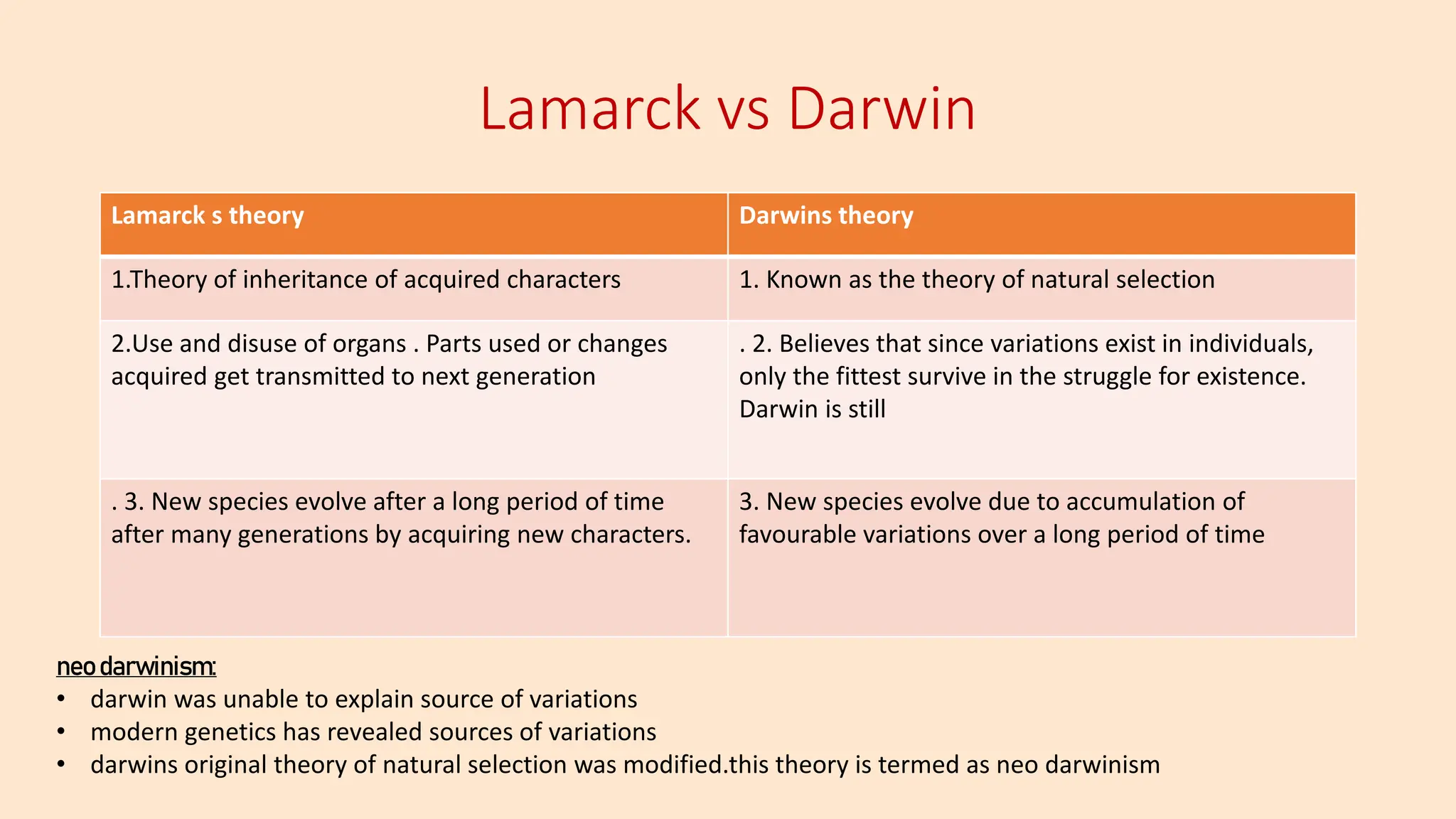 Lamarck vs Darwin

| Lamarck s theory | Darwins theory |
|---|---|
| 1.Theory of inheritance of acquired characters | 1. Known as the theory of natural selection |
| 2.Use and disuse of organs . Parts used or changes acquired get transmitted to next generation | . 2. Believes that since variations exist in individuals, only the fittest survive in the struggle for existence. Darwin is still |
| . 3. New species evolve after a long period of time after many generations by acquiring new characters. | 3. New species evolve due to accumulation of favourable variations over a long period of time |

neo darwinism:
• darwin was unable to explain source of variations
• modern genetics has revealed sources of variations
• darwins original theory of natural selection was modified.this theory is termed as neo darwinism